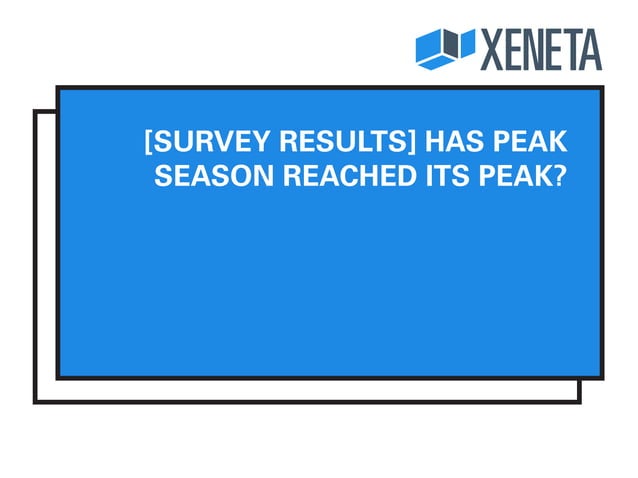 XENETA

[SURVEY RESULTS] HAS PEAK SEASON REACHED ITS PEAK?